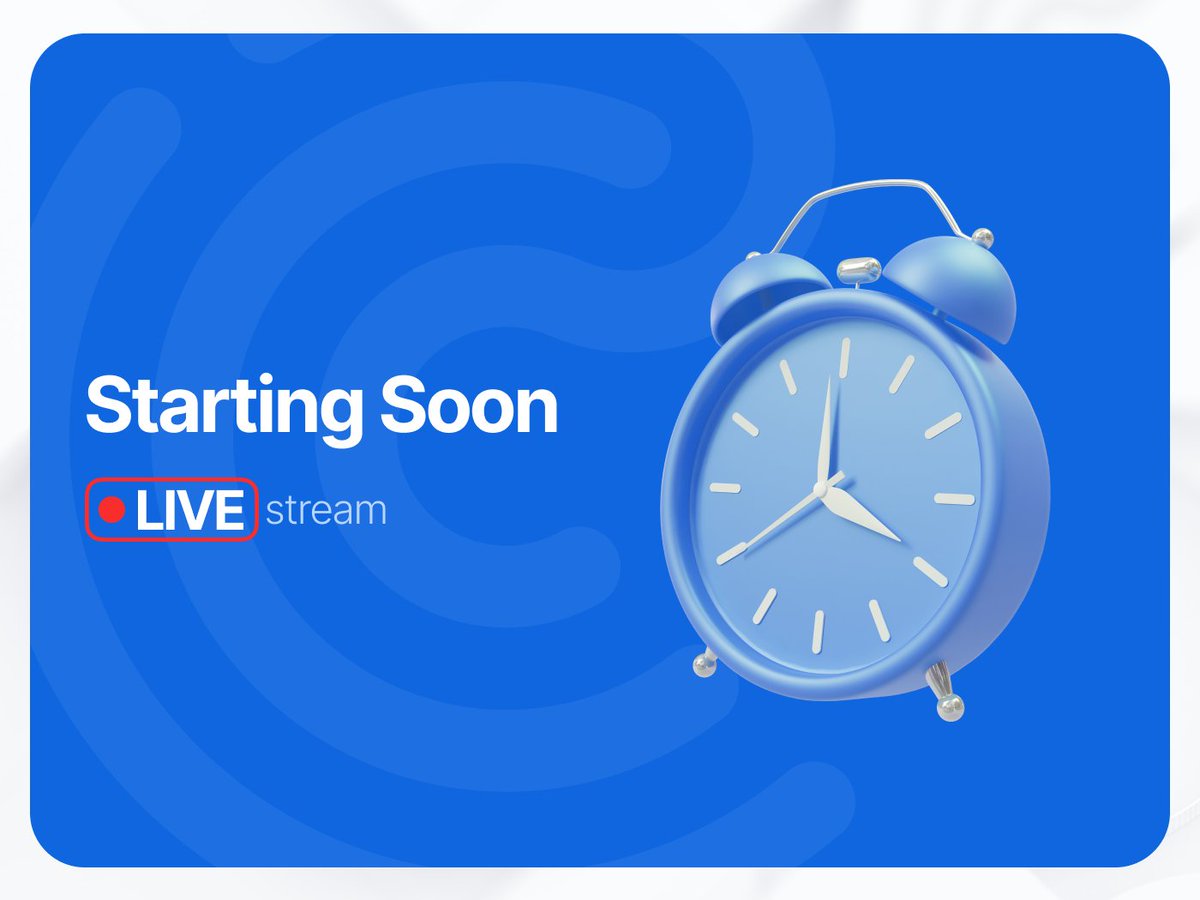 Starting Soon

LIVE stream